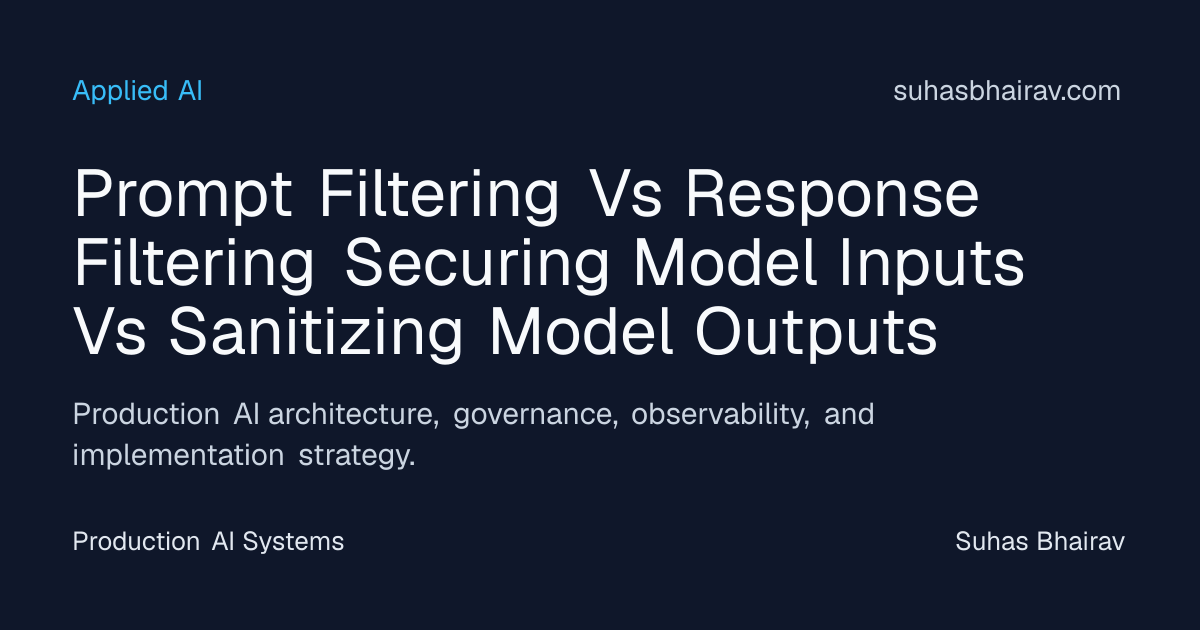 Applied AI

suhasbhairav.com

Prompt Filtering Vs Response Filtering Securing Model Inputs Vs Sanitizing Model Outputs

Production AI architecture, governance, observability, and implementation strategy.

Production AI Systems

Suhas Bhairav